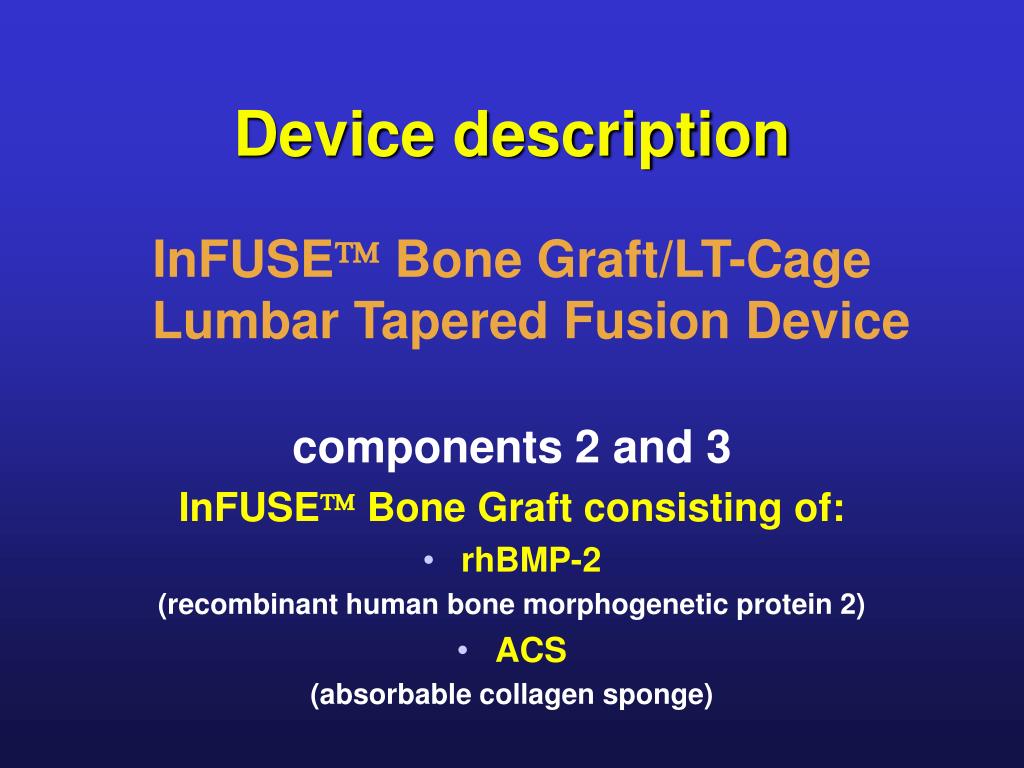 Device description

InFUSE™ Bone Graft/LT-Cage Lumbar Tapered Fusion Device

components 2 and 3

InFUSE™ Bone Graft consisting of:

• rhBMP-2

(recombinant human bone morphogenetic protein 2)

• ACS

(absorbable collagen sponge)